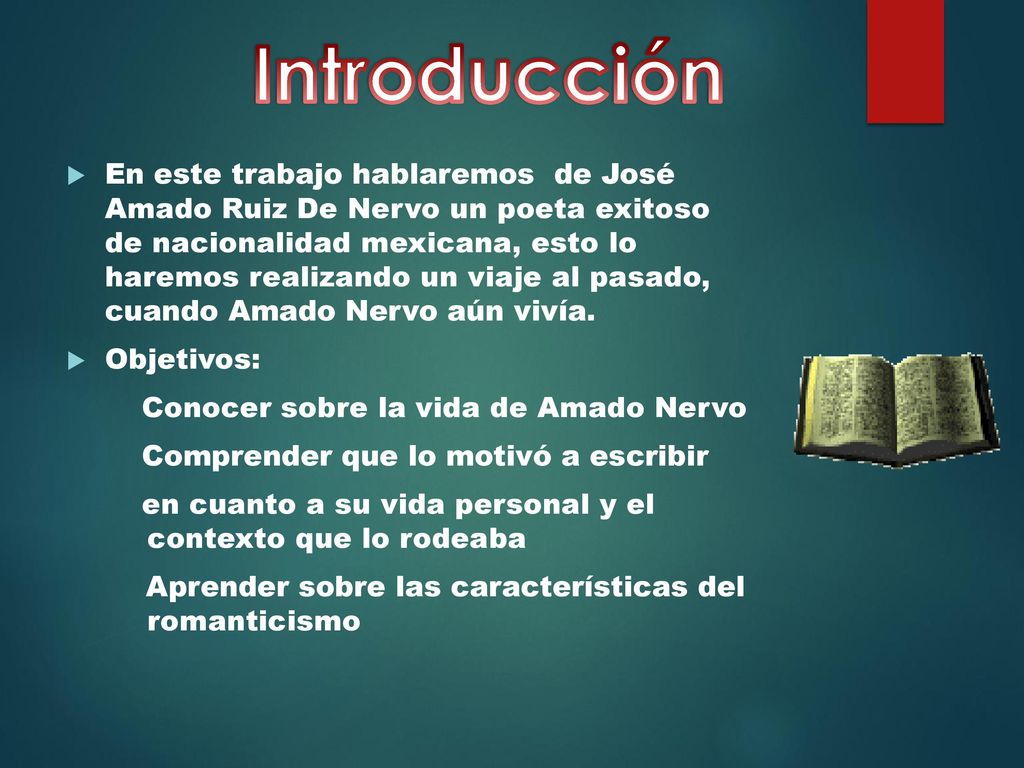 Introducción

En este trabajo hablaremos de José Amado Ruiz De Nervo un poeta exitoso de nacionalidad mexicana, esto lo haremos realizando un viaje al pasado, cuando Amado Nervo aún vivía.

Objetivos:

Conocer sobre la vida de Amado Nervo

Comprender que lo motivó a escribir

en cuanto a su vida personal y el contexto que lo rodeaba

Aprender sobre las características del romanticismo